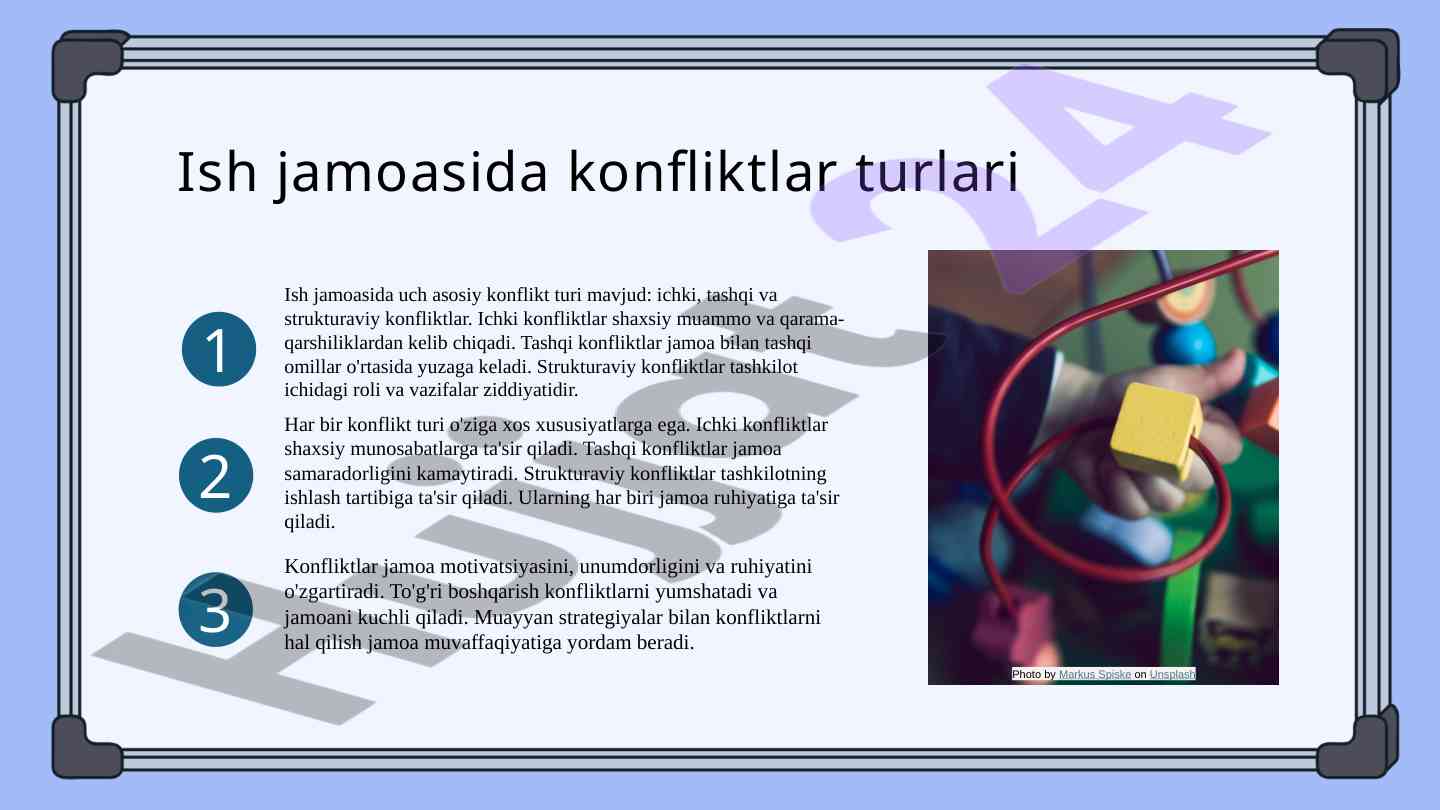 Ish jamoasida konfliktlar turlari

1

Ish jamoasida uch asosiy konflikt turi mavjud: ichki, tashqi va strukturaviy konfliktlar. Ichki konfliktlar shaxsiy muammo va qarama-qarshiliklardan kelib chiqadi. Tashqi konfliktlar jamoa bilan tashqi omillar o'rtasida yuzaga keladi. Strukturaviy konfliktlar tashkilot ichidagi roli va vazifalar ziddiyatidir.

2

Har bir konflikt turi o'ziga xos xususiyatlarga ega. Ichki konfliktlar shaxsiy munosabatlarga ta'sir qiladi. Tashqi konfliktlar jamoa samaradorligini kamaytiradi. Strukturaviy konfliktlar tashkilotning ishlash tartibiga ta'sir qiladi. Ularning har biri jamoa ruhiyatiga ta'sir qiladi.

3

Konfliktlar jamoa motivatsiyasini, unumdorligini va ruhiyatini o'zgartiradi. To'g'ri boshqarish konfliktlarni yumshatadi va jamoani kuchli qiladi. Muayyan strategiyalar bilan konfliktlarni hal qilish jamoa muvaffaqiyatiga yordam beradi.

Photo by Markus Spiske on Unsplash

Hujjat24